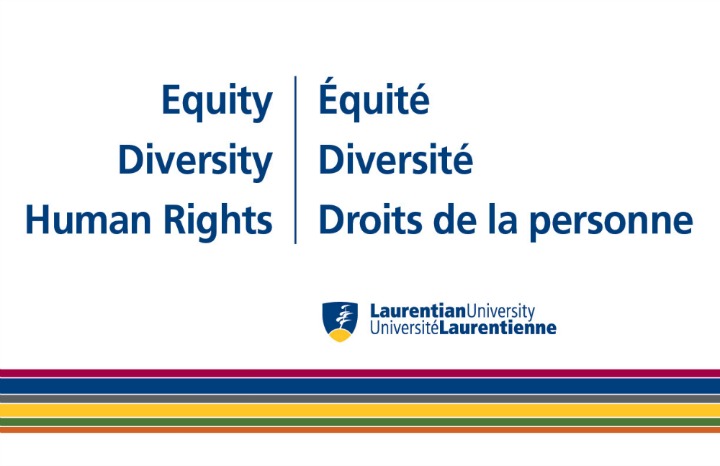 Equity
Diversity
Human Rights

Équité
Diversité
Droits de la personne

LaurentianUniversity
UniversitéLaurentienne